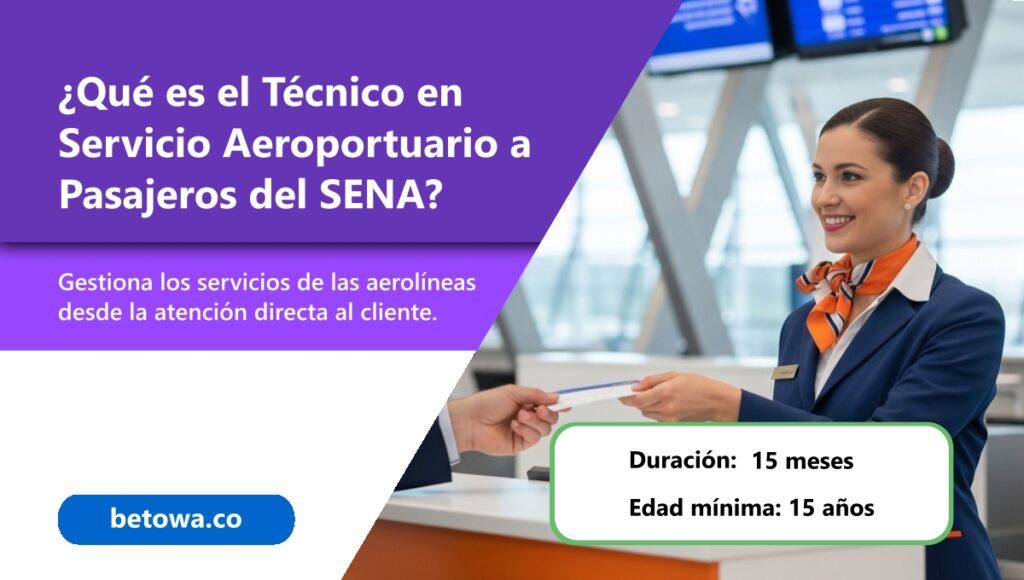 ¿Qué es el Técnico en Servicio Aeroportuario a Pasajeros del SENA?

Gestiona los servicios de las aerolíneas desde la atención directa al cliente.

Duración: 15 meses

Edad mínima: 15 años

betowa.co